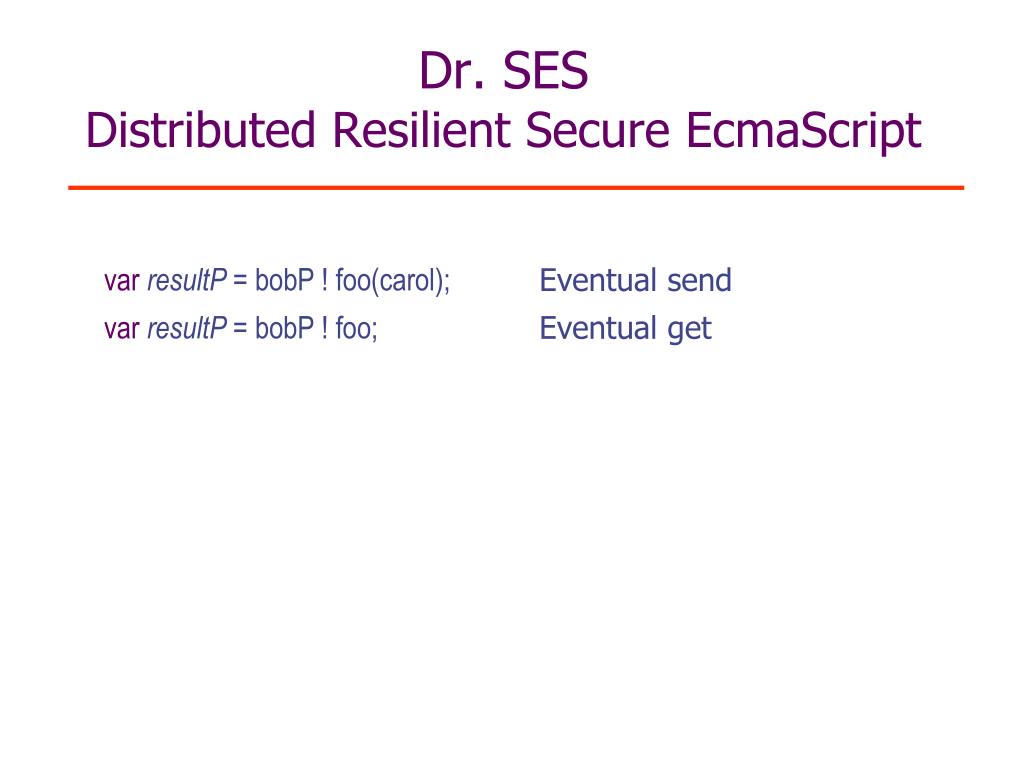 Dr. SES
Distributed Resilient Secure EcmaScript

var resultP = bobP ! foo(carol);
var resultP = bobP ! foo;

Eventual send
Eventual get